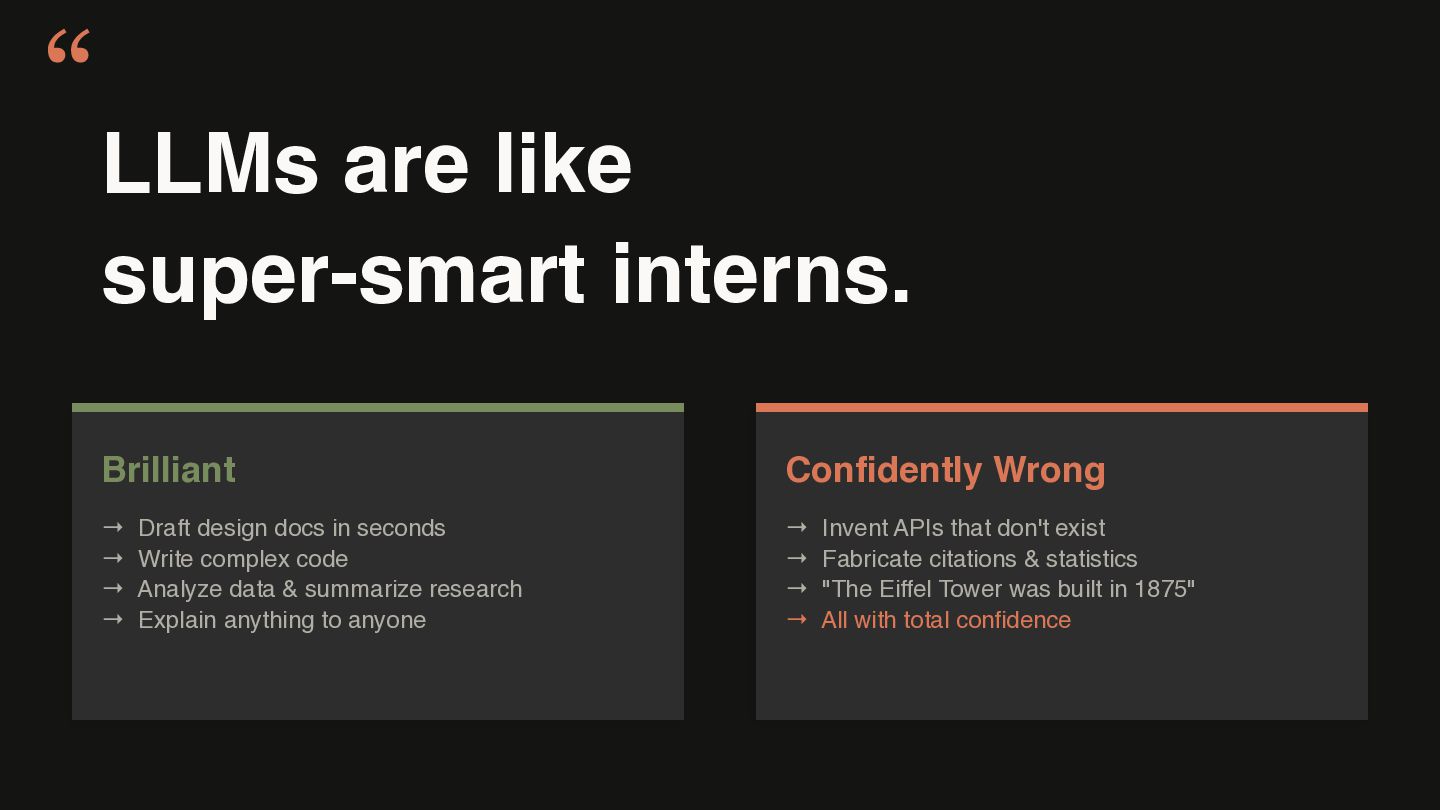 “

LLMs are like super-smart interns.

Brilliant

→ Draft design docs in seconds
→ Write complex code
→ Analyze data & summarize research
→ Explain anything to anyone

Confidently Wrong

→ Invent APIs that don't exist
→ Fabricate citations & statistics
→ "The Eiffel Tower was built in 1875"
→ All with total confidence